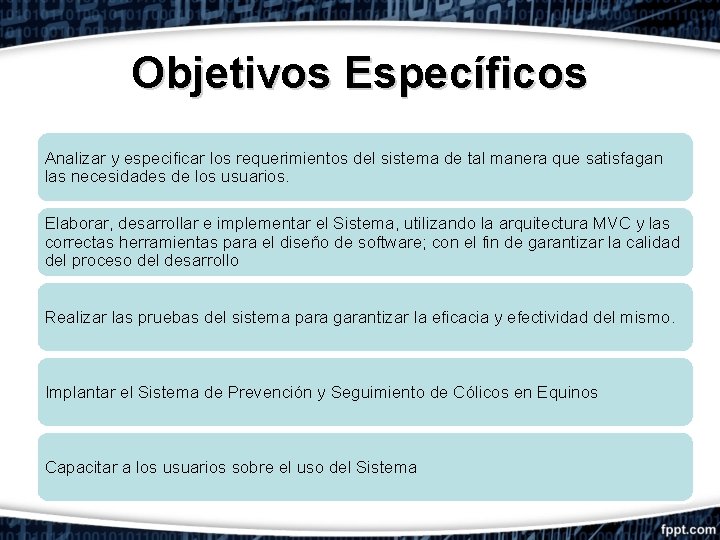 Objetivos Específicos

Analizar y especificar los requerimientos del sistema de tal manera que satisfagan las necesidades de los usuarios.

Elaborar, desarrollar e implementar el Sistema, utilizando la arquitectura MVC y las correctas herramientas para el diseño de software; con el fin de garantizar la calidad del proceso del desarrollo

Realizar las pruebas del sistema para garantizar la eficacia y efectividad del mismo.

Implantar el Sistema de Prevención y Seguimiento de Cólicos en Equinos

Capacitar a los usuarios sobre el uso del Sistema

fppt.com